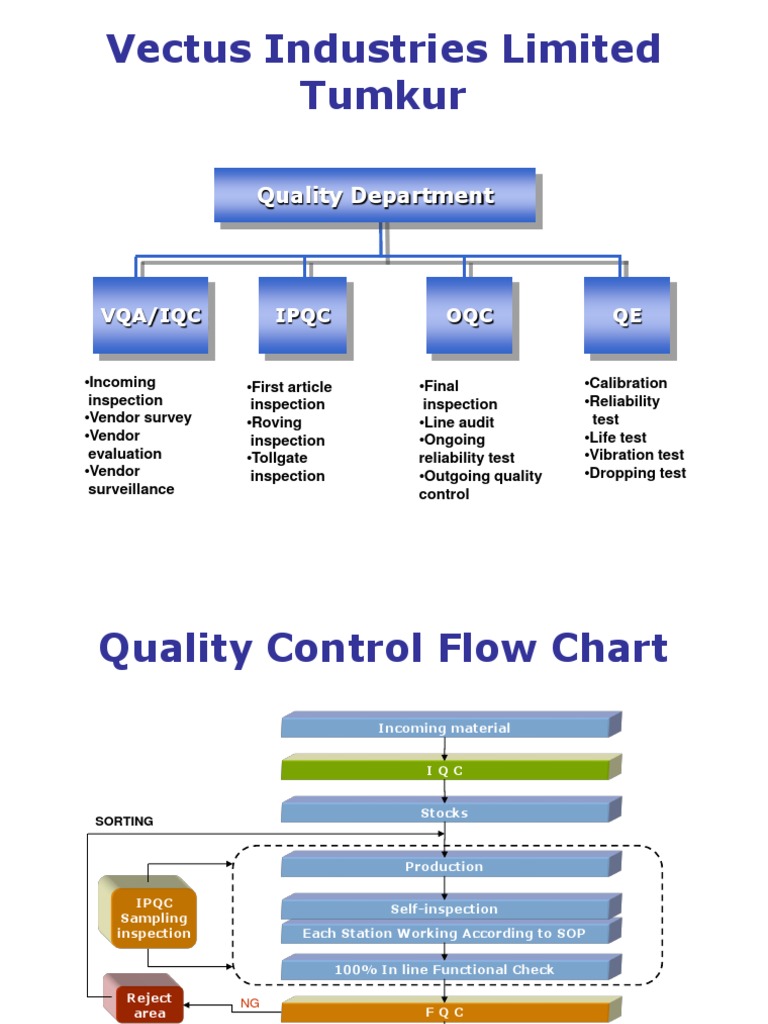 Vectus Industries Limited Tumkur

Quality Department

VQA/IQC

•Incoming inspection
•Vendor survey
•Vendor evaluation
•Vendor surveillance

IPQC

•First article inspection
•Roving inspection
•Tollgate inspection

OQC

•Final inspection
•Line audit
•Ongoing reliability test
•Outgoing quality control

QE

•Calibration
•Reliability test
•Life test
•Vibration test
•Dropping test

Quality Control Flow Chart

Incoming material

I Q C

Stocks

SORTING

Production

IPQC Sampling inspection

Self-inspection

Each Station Working According to SOP

100% In line Functional Check

Reject area

NG

F Q C